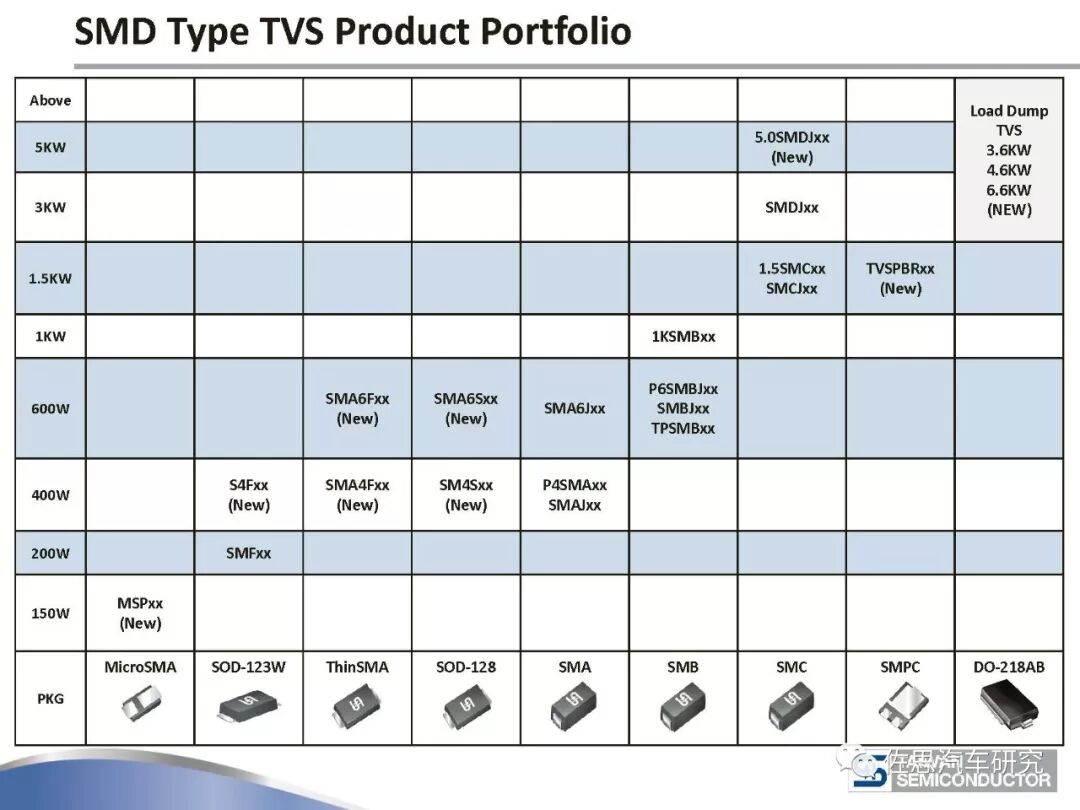 SMD Type TVS Product Portfolio

| Above | | | | | | | | | Load Dump TVS 3.6KW 4.6KW 6.6KW (NEW) |
|---|---|---|---|---|---|---|---|---|---|
| 5KW | | | | | | | 5.0SMDJxx (New) | | |
| 3KW | | | | | | | SMDJxx | | |
| 1.5KW | | | | | | | 1.5SMCxx SMCJxx | TVSPBRxx (New) | |
| 1KW | | | | | | 1KSMBxx | | | |
| 600W | | | SMA6Fxx (New) | SMA6Sxx (New) | SMA6Jxx | P6SMBJxx SMBJxx TPSMBxx | | | |
| 400W | | S4Fxx (New) | SMA4Fxx (New) | SM4Sxx (New) | P4SMAxx SMAJxx | | | | |
| 200W | | SMFxx | | | | | | | |
| 150W | MSPxx (New) | | | | | | | | |
| PKG | MicroSMA | SOD-123W | ThinSMA | SOD-128 | SMA | SMB | SMC | SMPC | DO-218AB |

佐思汽车研究
SEMICONDUCTOR